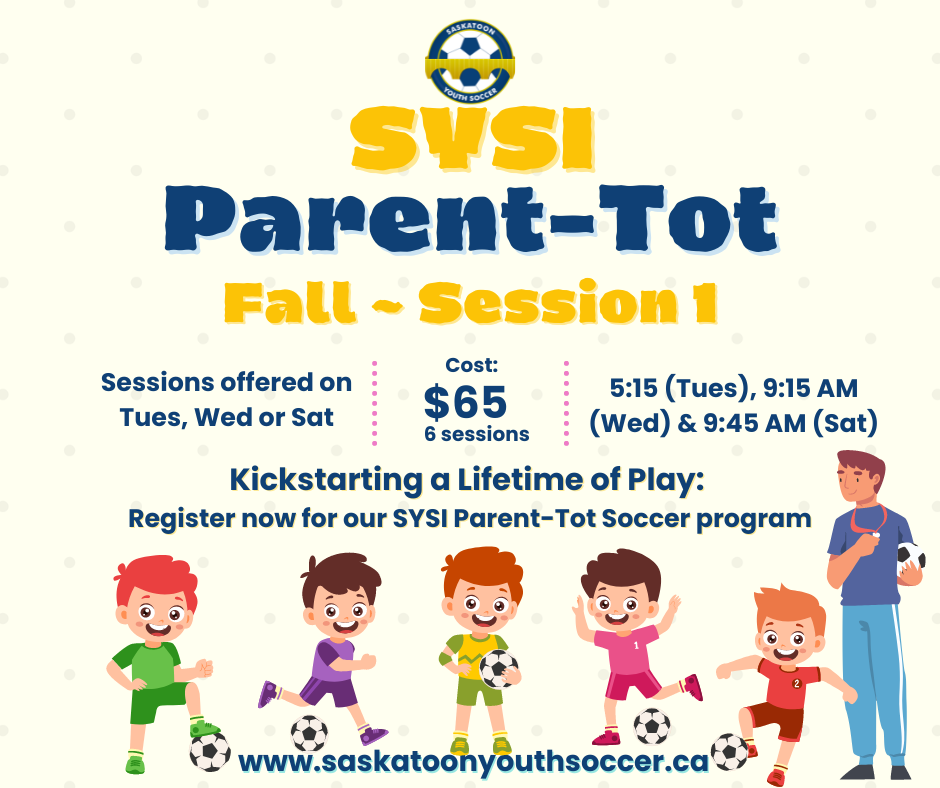 SASKATOON YOUTH SOCCER

SYSI
Parent-Tot
Fall ~ Session 1

Sessions offered on Tues, Wed or Sat

Cost:
$65
6 sessions

5:15 (Tues), 9:15 AM (Wed) & 9:45 AM (Sat)

Kickstarting a Lifetime of Play:
Register now for our SYSI Parent-Tot Soccer program

1

2

www.saskatoonyouthsoccer.ca